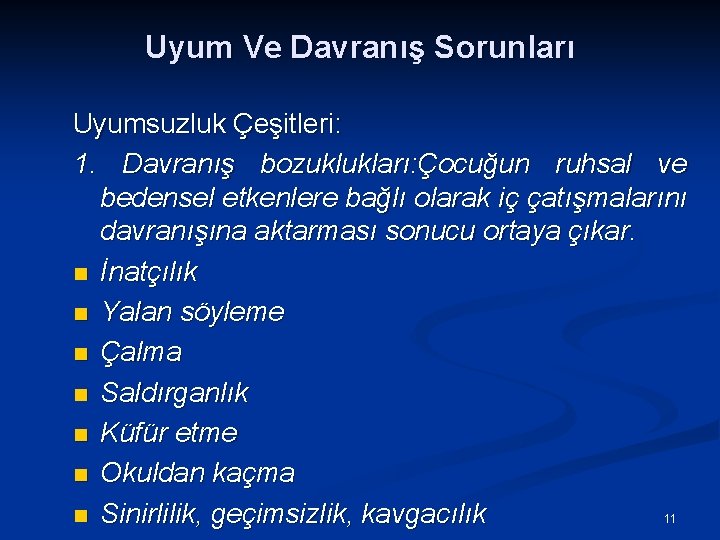 Uyum Ve Davranış Sorunları

Uyumsuzluk Çeşitleri:

1. Davranış bozuklukları:Çocuğun ruhsal ve bedensel etkenlere bağlı olarak iç çatışmalarını davranışına aktarması sonucu ortaya çıkar.

- İnatçılık
- Yalan söyleme
- Çalma
- Saldırganlık
- Küfür etme
- Okuldan kaçma
- Sinirlilik, geçimsizlik, kavgacılık

11